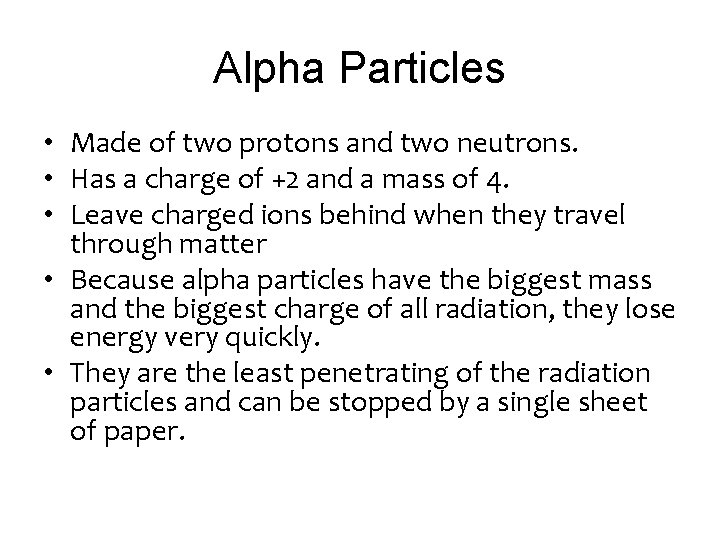 Alpha Particles

• Made of two protons and two neutrons.
• Has a charge of +2 and a mass of 4.
• Leave charged ions behind when they travel through matter
• Because alpha particles have the biggest mass and the biggest charge of all radiation, they lose energy very quickly.
• They are the least penetrating of the radiation particles and can be stopped by a single sheet of paper.